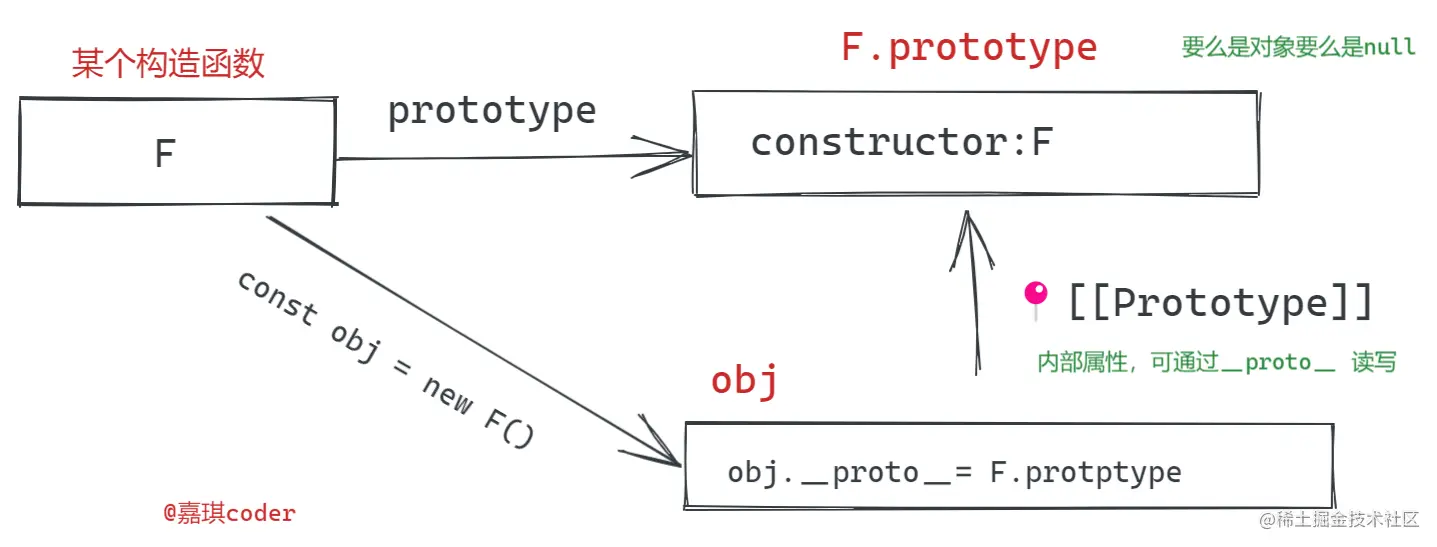 某个构造函数

F

prototype

F.prototype

要么是对象要么是null

constructor:F

const obj = new F()

[[Prototype]]

内部属性，可通过__proto__ 读写

obj

obj.__proto__= F.protptype

@嘉琪coder

@稀土掘金技术社区